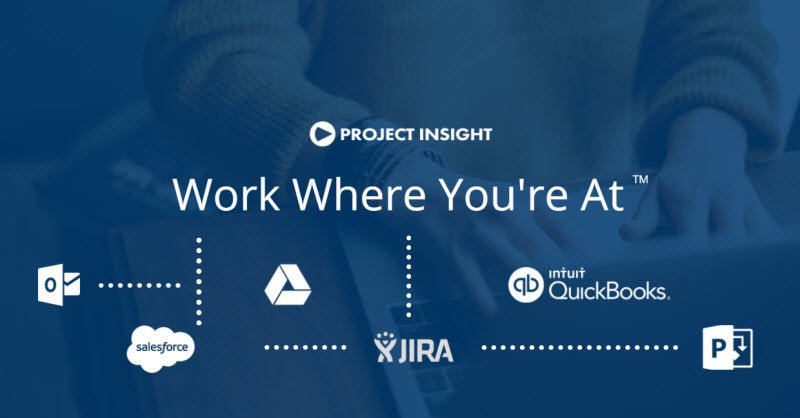 PROJECT INSIGHT

Work Where You're At™

intuit QuickBooks.

salesforce

JIRA